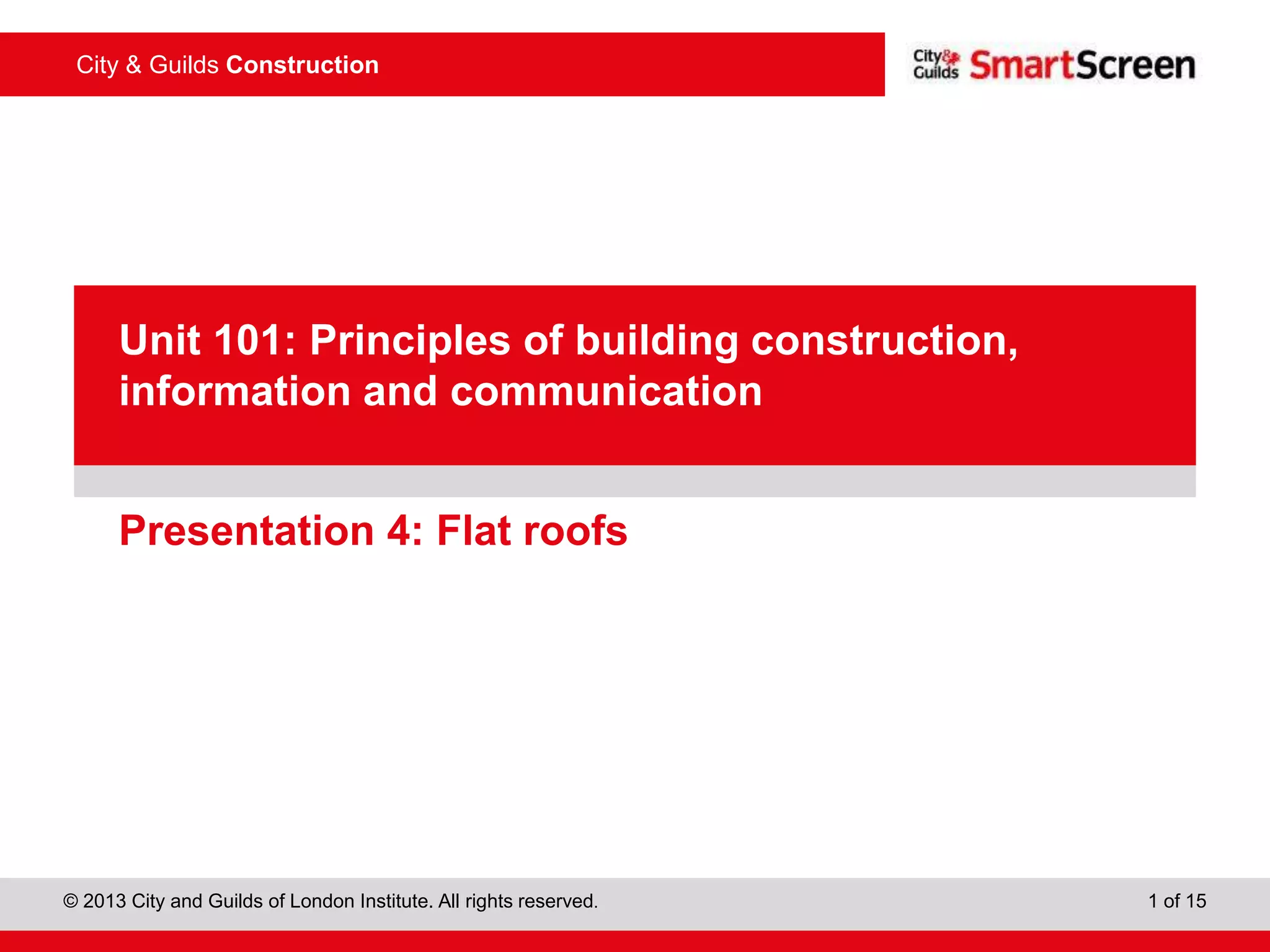 City & Guilds Construction

City & Guilds SmartScreen

Unit 101: Principles of building construction, information and communication

Presentation 4: Flat roofs

© 2013 City and Guilds of London Institute. All rights reserved.

1 of 15